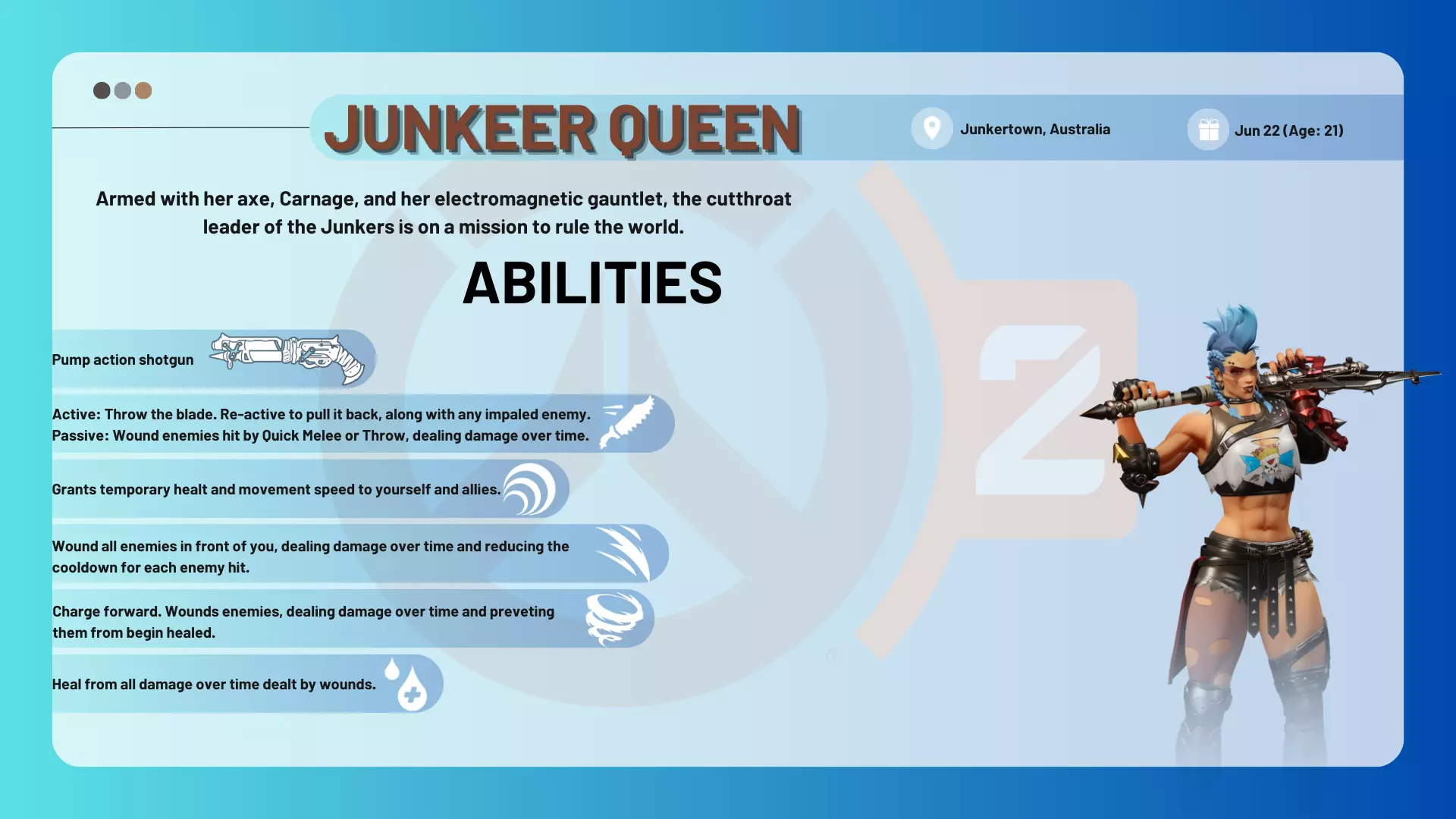 JUNKEER QUEEN

Junkertown, Australia

Jun 22 (Age: 21)

Armed with her axe, Carnage, and her electromagnetic gauntlet, the cutthroat leader of the Junkers is on a mission to rule the world.

ABILITIES

Pump action shotgun

Active: Throw the blade. Re-active to pull it back, along with any impaled enemy.
Passive: Wound enemies hit by Quick Melee or Throw, dealing damage over time.

Grants temporary healt and movement speed to yourself and allies.

Wound all enemies in front of you, dealing damage over time and reducing the cooldown for each enemy hit.

Charge forward. Wounds enemies, dealing damage over time and preveting them from begin healed.

Heal from all damage over time dealt by wounds.